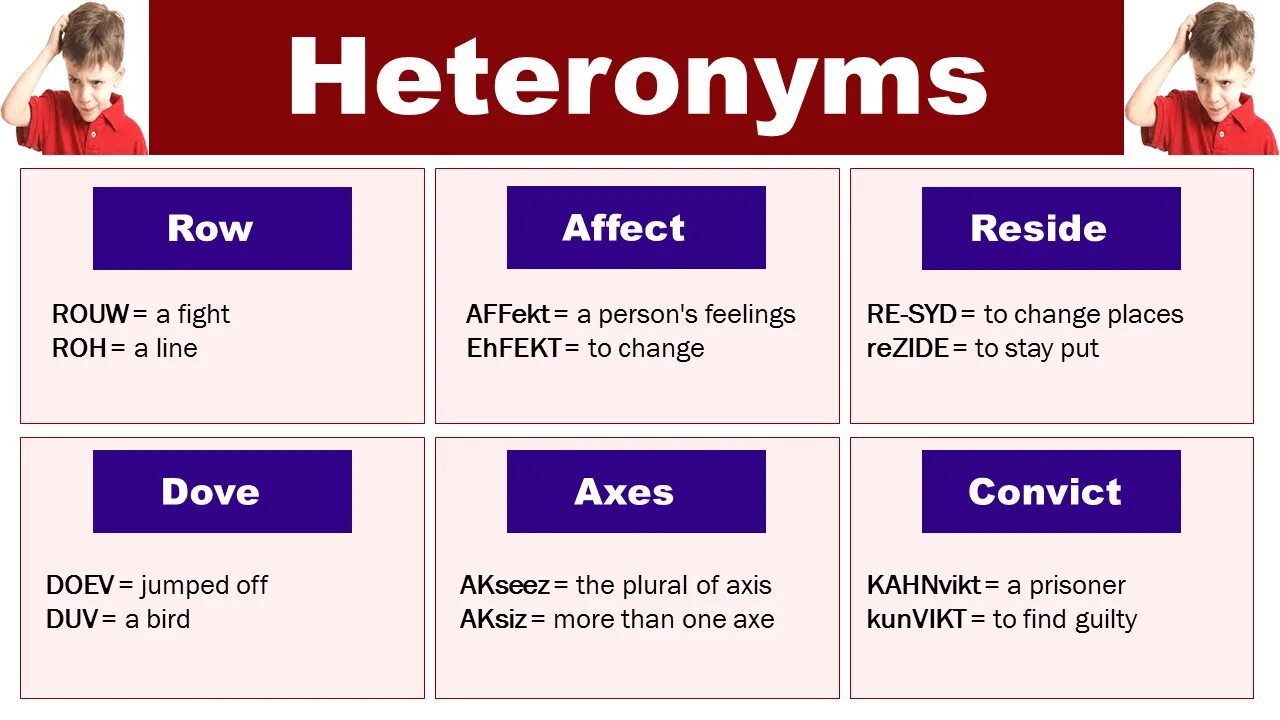 Heteronyms

Row

ROUW = a fight
ROH = a line

Affect

AFFekt = a person's feelings
EhFEKT = to change

Reside

RE-SYD = to change places
reZIDE = to stay put

Dove

DOEV = jumped off
DUV = a bird

Axes

AKseez = the plural of axis
AKsiz = more than one axe

Convict

KAHNvikt = a prisoner
kunVIKT = to find guilty